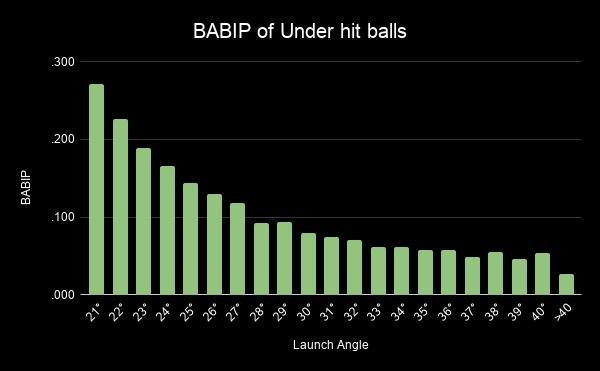 BABIP of Under hit balls

BABIP

.300
.200
.100
.000

21° 22° 23° 24° 25° 26° 27° 28° 29° 30° 31° 32° 33° 34° 35° 36° 37° 38° 39° 40° >40

Launch Angle